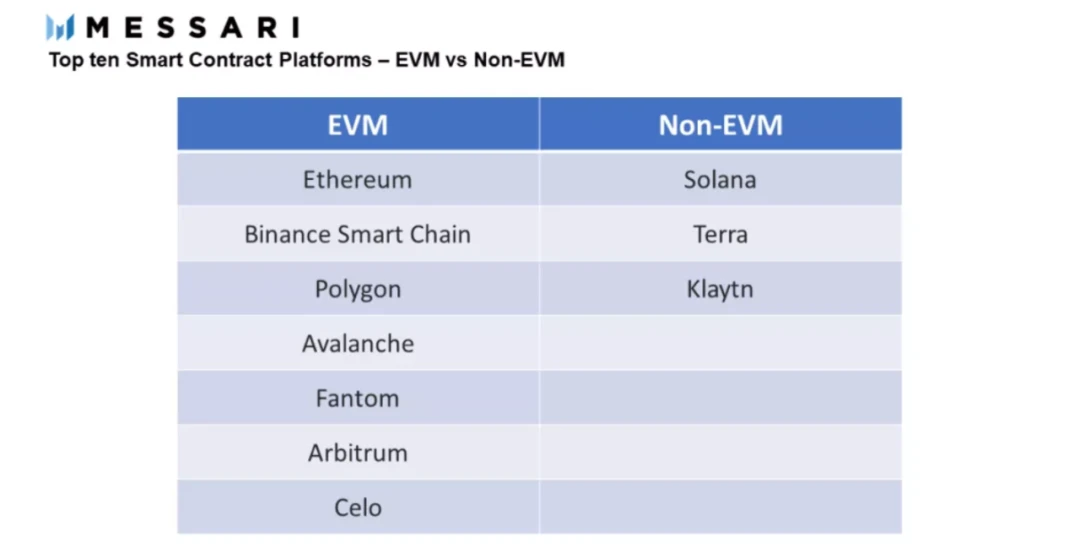 MESSARI

Top ten Smart Contract Platforms – EVM vs Non-EVM

| EVM | Non-EVM |
|---|---|
| Ethereum | Solana |
| Binance Smart Chain | Terra |
| Polygon | Klaytn |
| Avalanche | |
| Fantom | |
| Arbitrum | |
| Celo | |